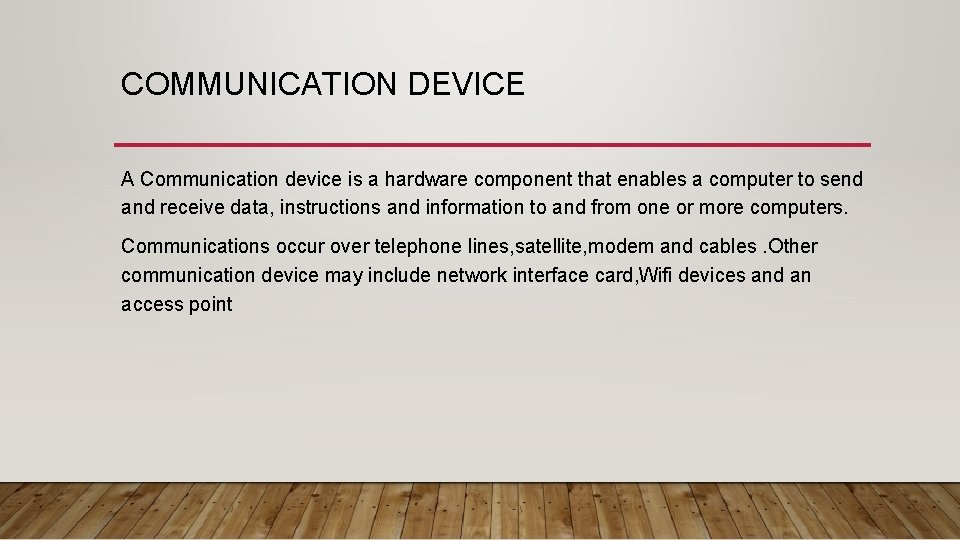 COMMUNICATION DEVICE

A Communication device is a hardware component that enables a computer to send and receive data, instructions and information to and from one or more computers.

Communications occur over telephone lines,satellite,modem and cables .Other communication device may include network interface card,Wifi devices and an access point